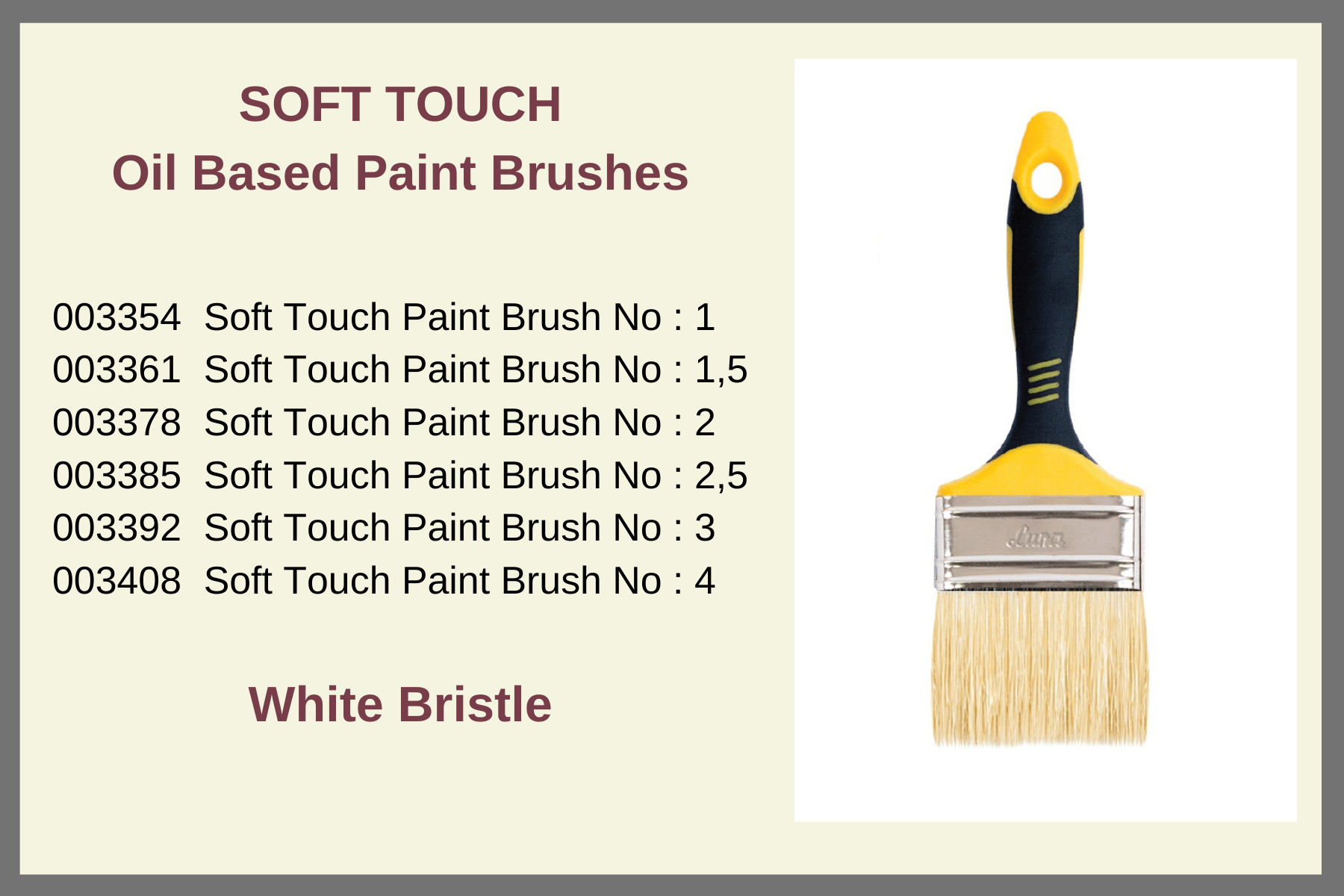 SOFT TOUCH
Oil Based Paint Brushes

003354 Soft Touch Paint Brush No : 1
003361 Soft Touch Paint Brush No : 1,5
003378 Soft Touch Paint Brush No : 2
003385 Soft Touch Paint Brush No : 2,5
003392 Soft Touch Paint Brush No : 3
003408 Soft Touch Paint Brush No : 4

White Bristle

Luna